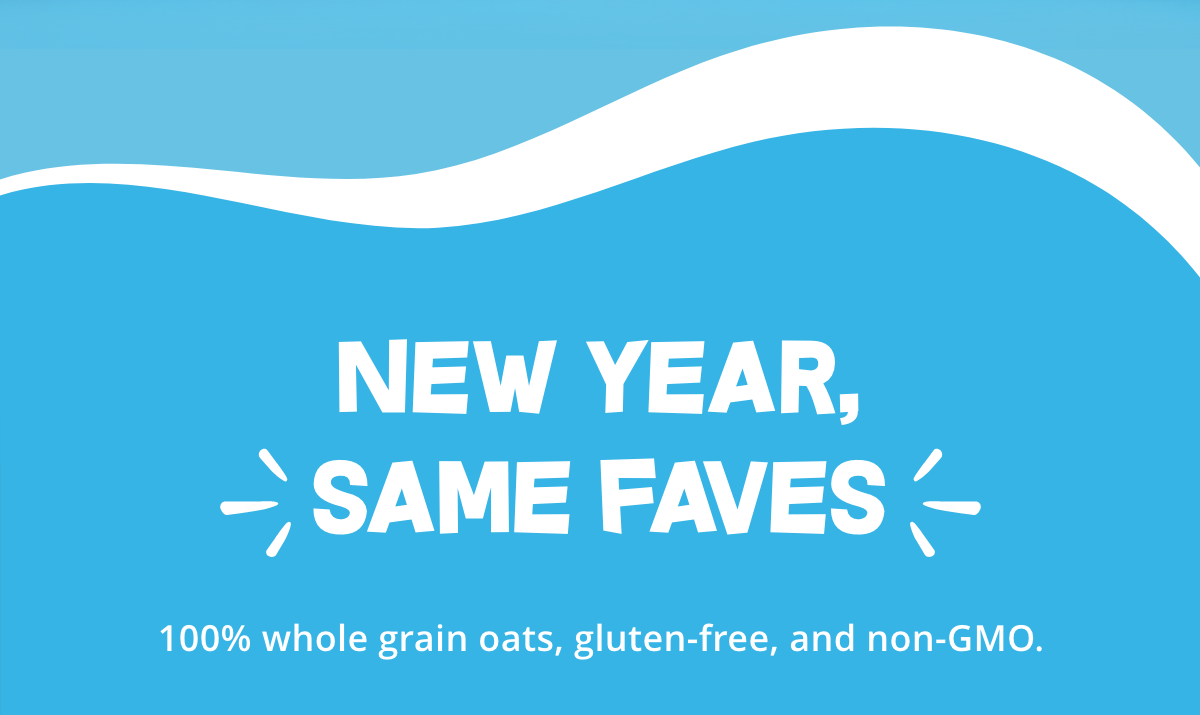 NEW YEAR,
SAME FAVES

100% whole grain oats, gluten-free, and non-GMO.